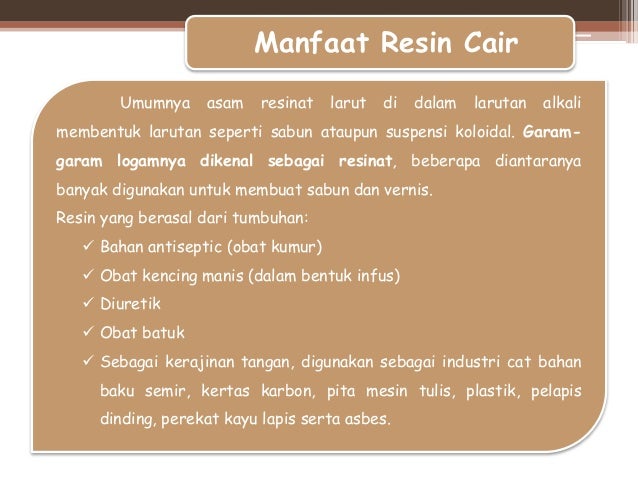 Manfaat Resin Cair

Umumnya asam resinat larut di dalam larutan alkali membentuk larutan seperti sabun ataupun suspensi koloidal. Garam-garam logamnya dikenal sebagai resinat, beberapa diantaranya banyak digunakan untuk membuat sabun dan vernis.

Resin yang berasal dari tumbuhan:

✓ Bahan antiseptic (obat kumur)
✓ Obat kencing manis (dalam bentuk infus)
✓ Diuretik
✓ Obat batuk
✓ Sebagai kerajinan tangan, digunakan sebagai industri cat bahan baku semir, kertas karbon, pita mesin tulis, plastik, pelapis dinding, perekat kayu lapis serta asbes.